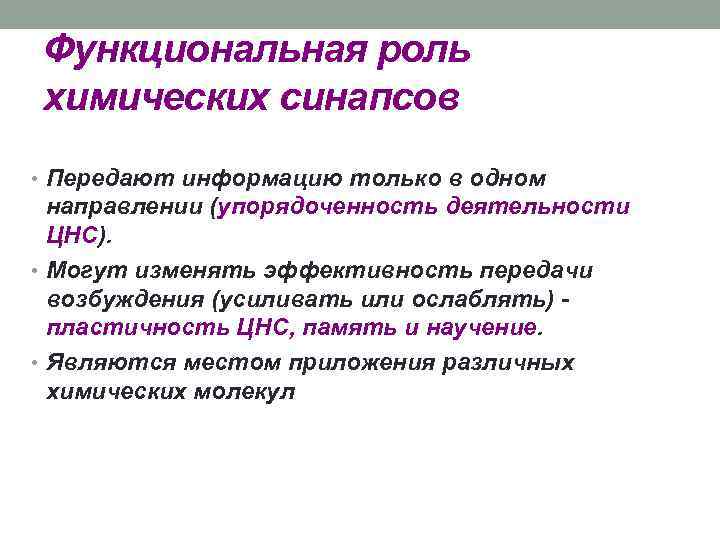 Функциональная роль химических синапсов

• Передают информацию только в одном направлении (упорядоченность деятельности ЦНС).

• Могут изменять эффективность передачи возбуждения (усиливать или ослаблять) - пластичность ЦНС, память и научение.

• Являются местом приложения различных химических молекул